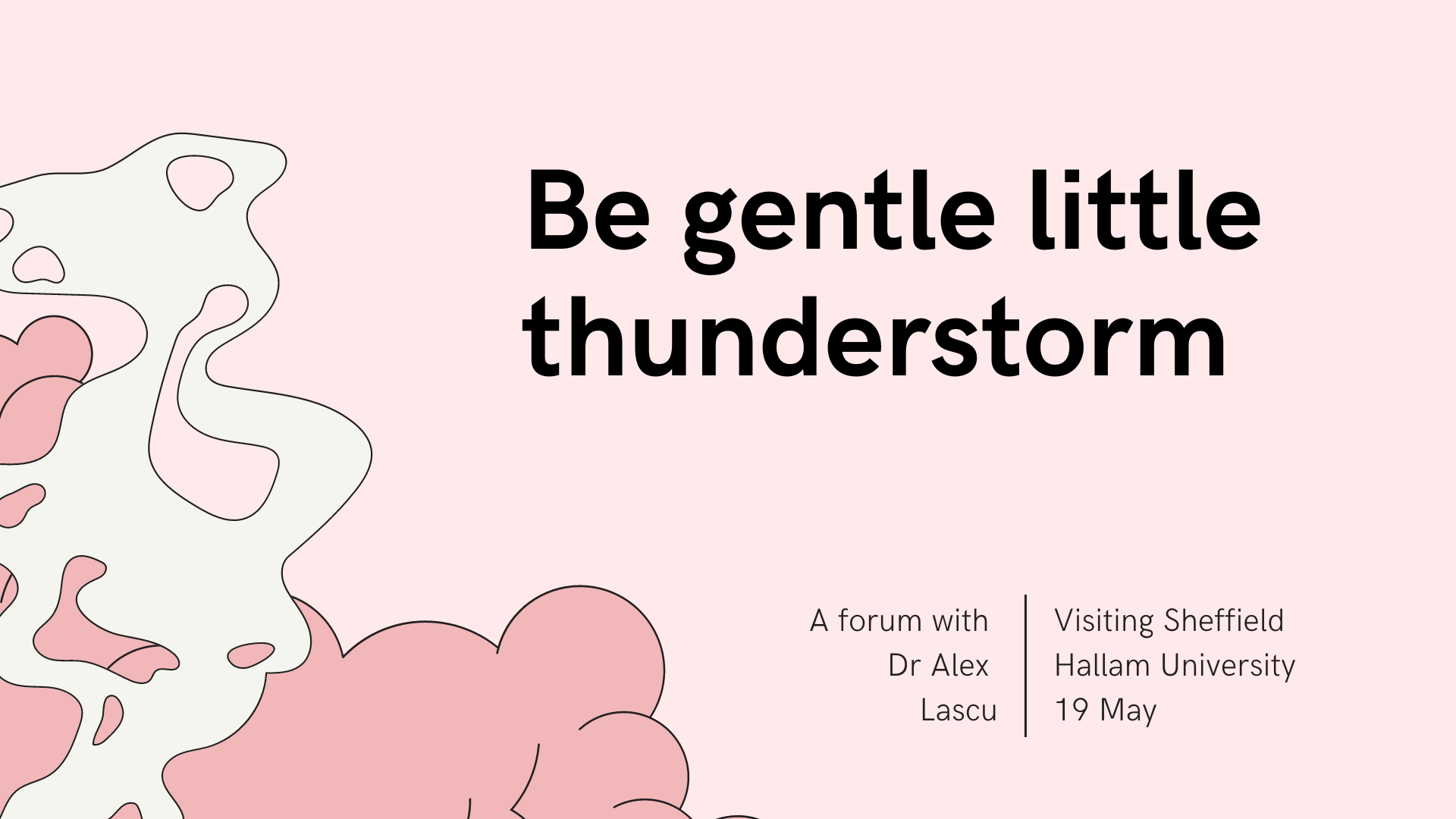 Be gentle little thunderstorm

A forum with Dr Alex Lascu

Visiting Sheffield Hallam University 19 May